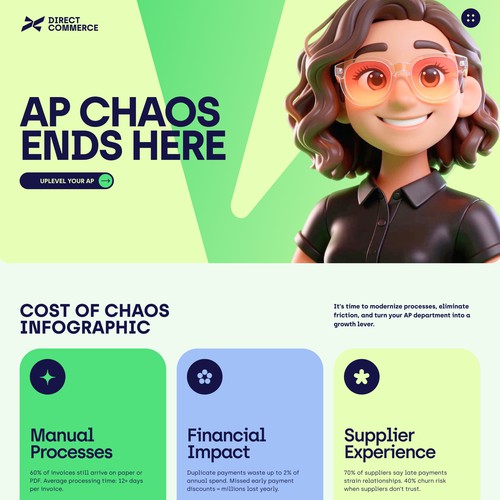 DIRECT COMMERCE

AP CHAOS ENDS HERE

UPLEVEL YOUR AP

COST OF CHAOS INFOGRAPHIC

It's time to modernize processes, eliminate friction, and turn your AP department into a growth lever.

Manual Processes

60% of invoices still arrive on paper or PDF. Average processing time: 12+ days per invoice.

Financial Impact

Duplicate payments waste up to 2% of annual spend. Missed early payment discounts = millions lost yearly.

Supplier Experience

70% of suppliers say late payments strain relationships. 40% churn risk when suppliers don't trust.